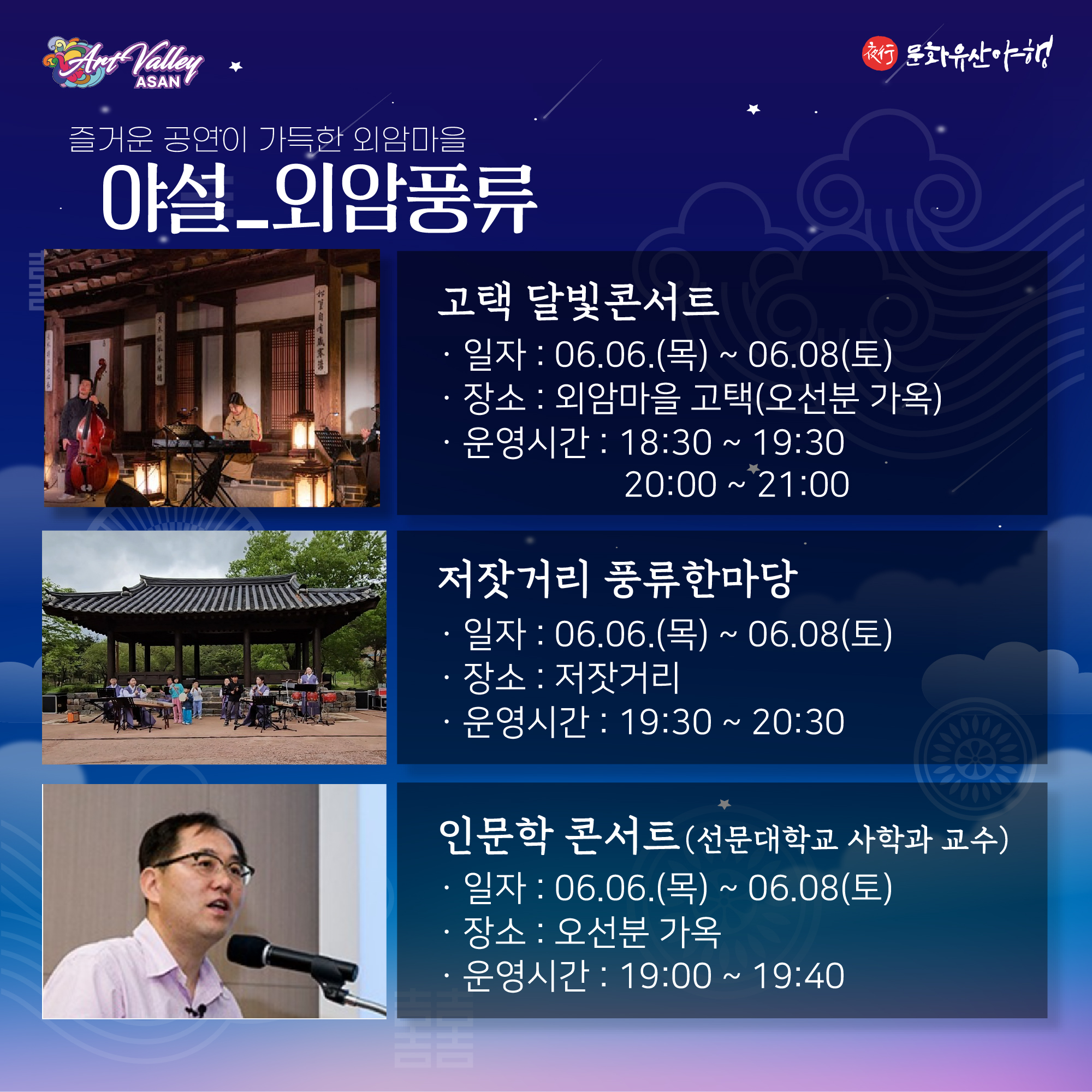 Art Valley ASAN

夜行 문화유산야행

즐거운 공연이 가득한 외암마을

야설_외암풍류

고택 달빛콘서트

· 일자 : 06.06.(목) ~ 06.08(토)
· 장소 : 외암마을 고택(오선분 가옥)
· 운영시간 : 18:30 ~ 19:30
20:00 ~ 21:00

저잣거리 풍류한마당

· 일자 : 06.06.(목) ~ 06.08(토)
· 장소 : 저잣거리
· 운영시간 : 19:30 ~ 20:30

인문학 콘서트(선문대학교 사학과 교수)

· 일자 : 06.06.(목) ~ 06.08(토)
· 장소 : 오선분 가옥
· 운영시간 : 19:00 ~ 19:40